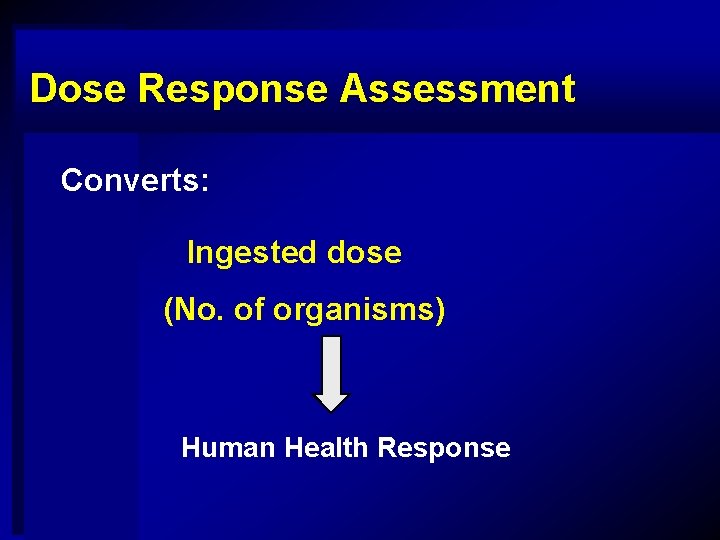 Dose Response Assessment

Converts:

Ingested dose

(No. of organisms)

Human Health Response